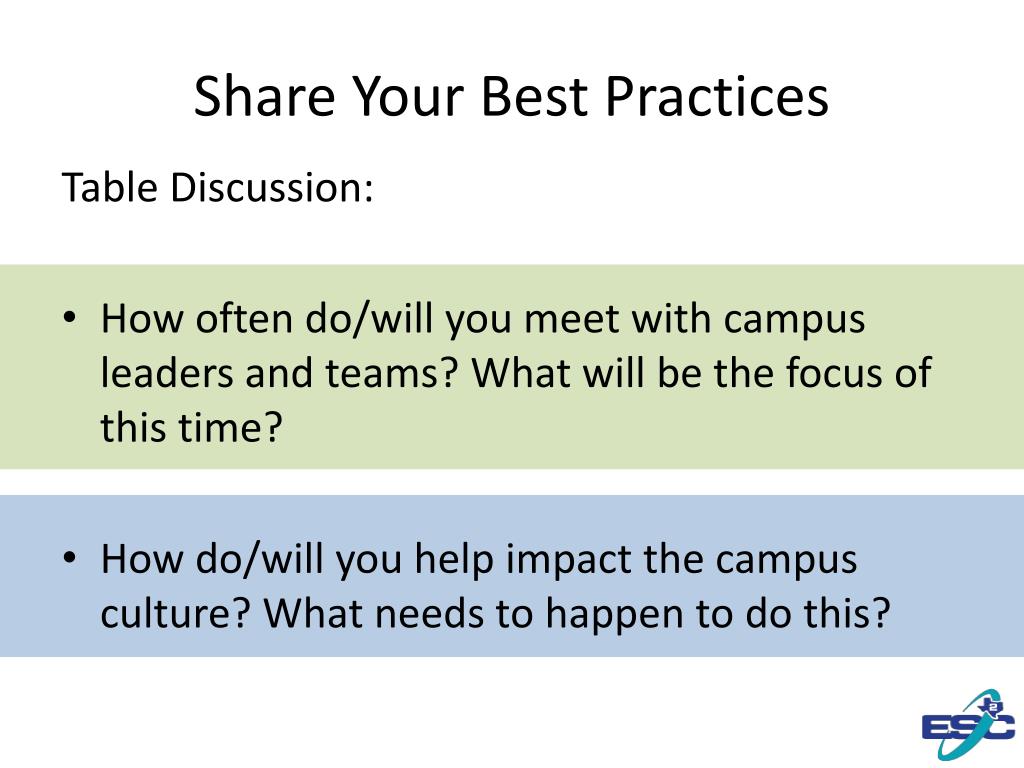 Share Your Best Practices

Table Discussion:

• How often do/will you meet with campus leaders and teams? What will be the focus of this time?

• How do/will you help impact the campus culture? What needs to happen to do this?

ESC